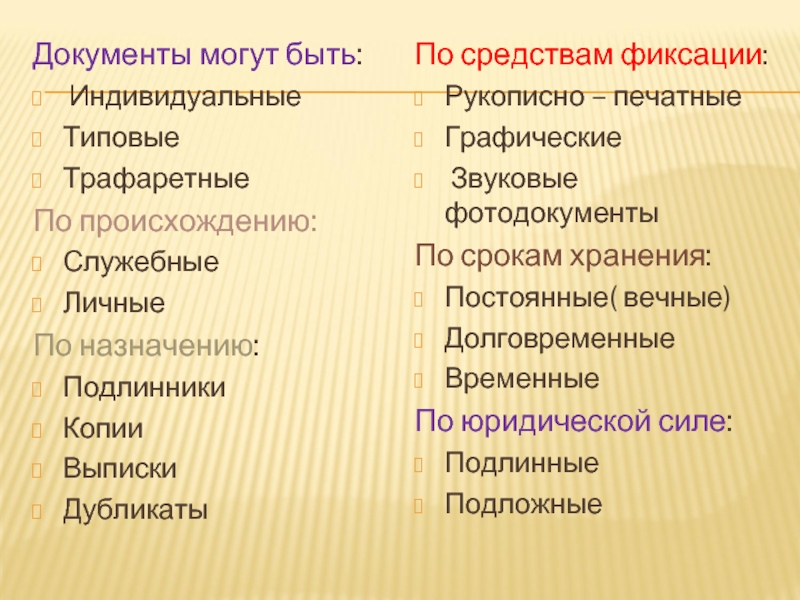 Документы могут быть:
Индивидуальные
Типовые
Трафаретные
По происхождению:
Служебные
Личные
По назначению:
Подлинники
Копии
Выписки
Дубликаты

По средствам фиксации:
Рукописно – печатные
Графические
Звуковые фотодокументы
По срокам хранения:
Постоянные( вечные)
Долговременные
Временные
По юридической силе:
Подлинные
Подложные